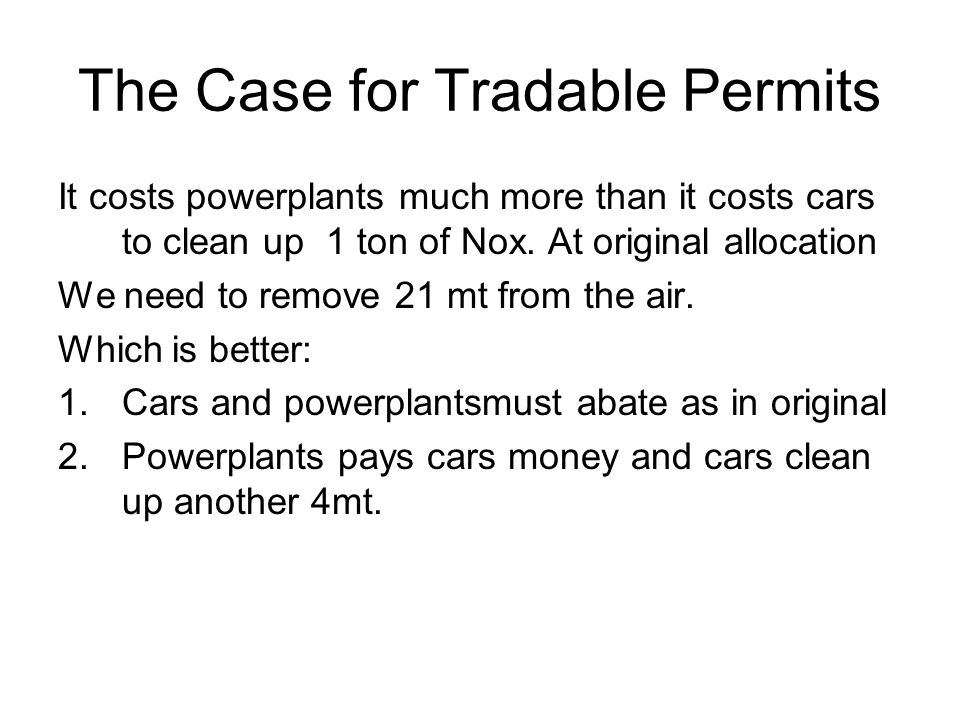 The Case for Tradable Permits

It costs powerplants much more than it costs cars to clean up 1 ton of Nox. At original allocation

We need to remove 21 mt from the air.

Which is better:

1. Cars and powerplantsmust abate as in original
2. Powerplants pays cars money and cars clean up another 4mt.